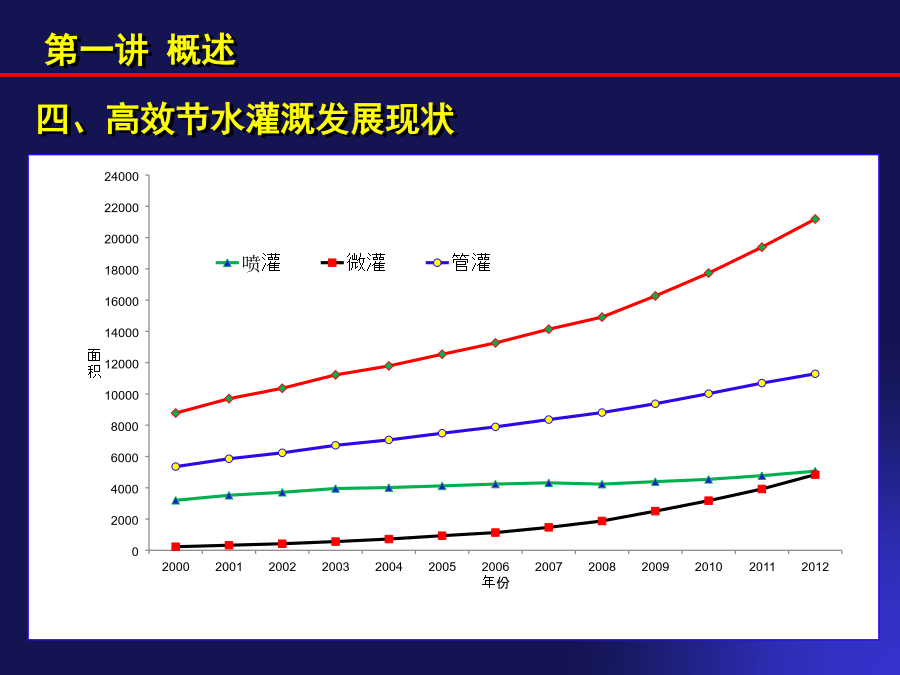 第一讲 概述

四、高效节水灌溉发展现状

24000
22000
20000
18000
16000
14000
12000
10000
8000
6000
4000
2000
0

面积

喷灌 微灌 管灌

2000 2001 2002 2003 2004 2005 2006 2007 2008 2009 2010 2011 2012
年份